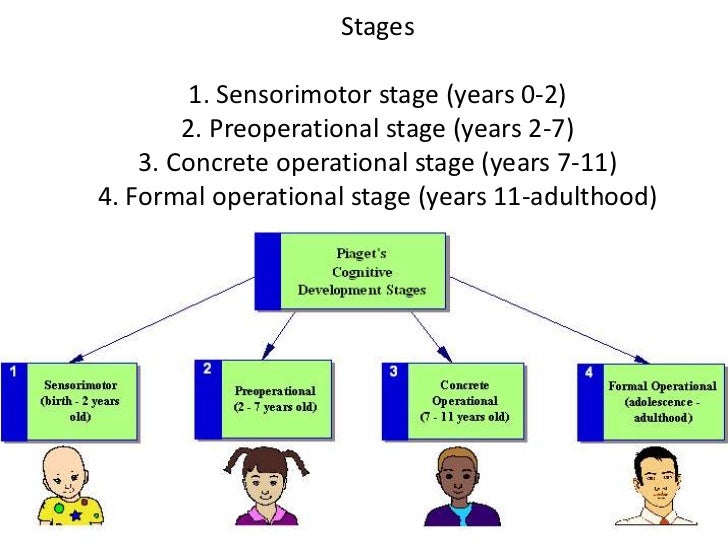 Stages

1. Sensorimotor stage (years 0-2)
2. Preoperational stage (years 2-7)
3. Concrete operational stage (years 7-11)
4. Formal operational stage (years 11-adulthood)

Piaget's Cognitive Development Stages

1 Sensorimotor (birth - 2 years old)

2 Preoperational (2 - 7 years old)

3 Concrete Operational (7 - 11 years old)

4 Formal Operational (adolescence - adulthood)